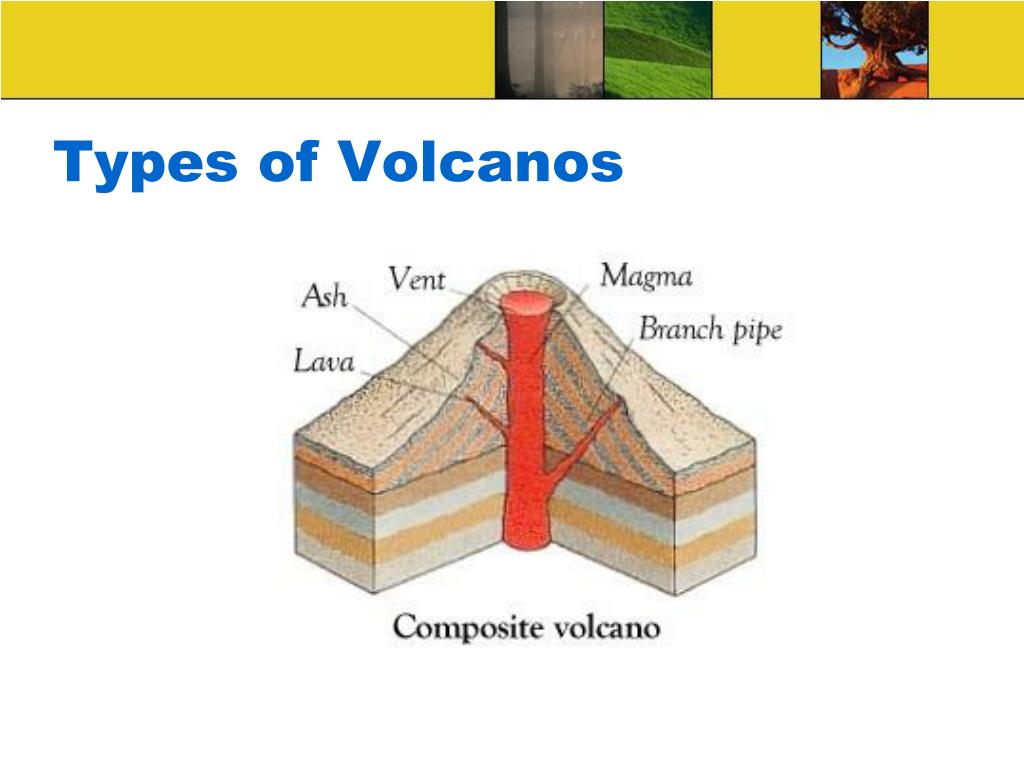 Types of Volcanos

Ash
Vent
Magma
Branch pipe
Lava

Composite volcano